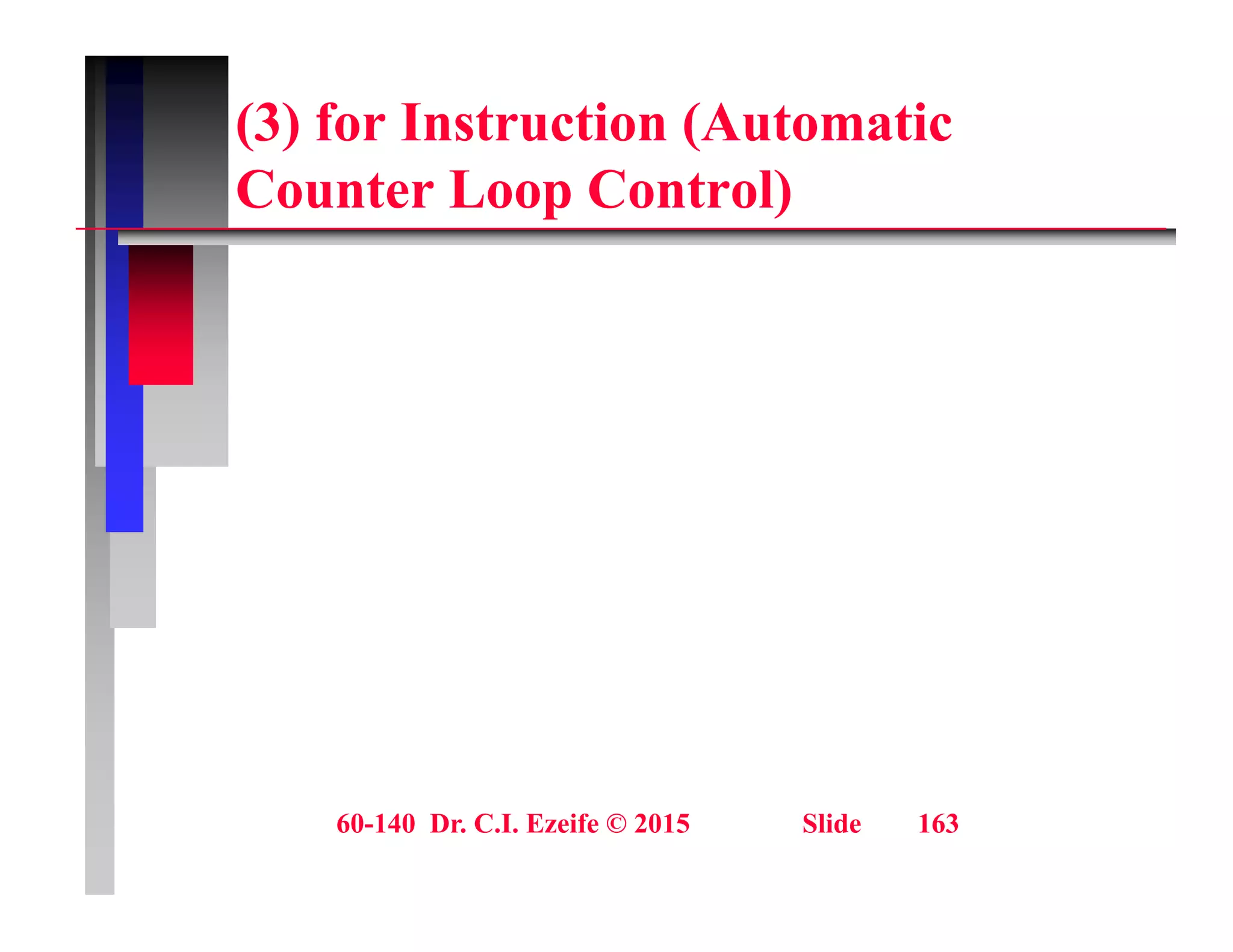 (3) for Instruction (Automatic Counter Loop Control)

60-140 Dr. C.I. Ezeife © 2015 Slide 163